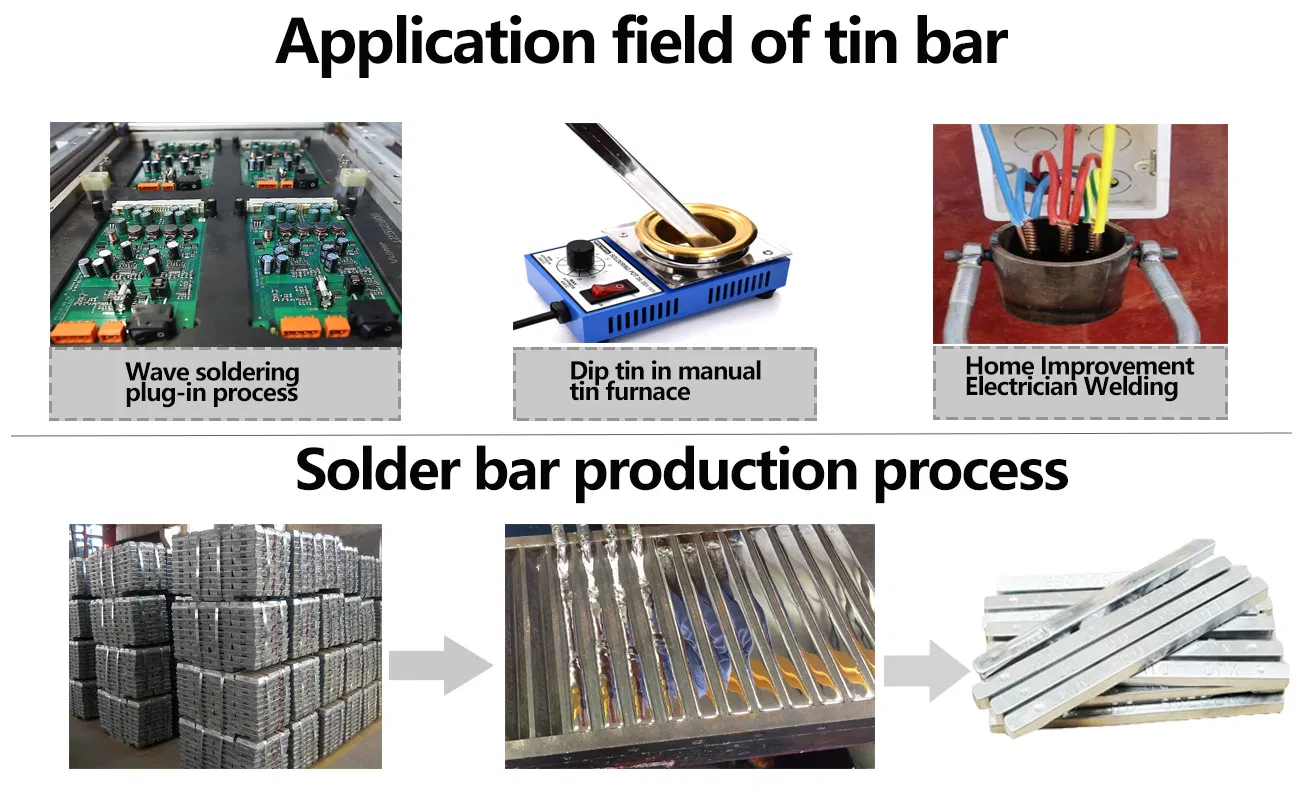 Application field of tin bar

Wave soldering plug-in process

Dip tin in manual tin furnace

Home Improvement Electrician Welding

Solder bar production process